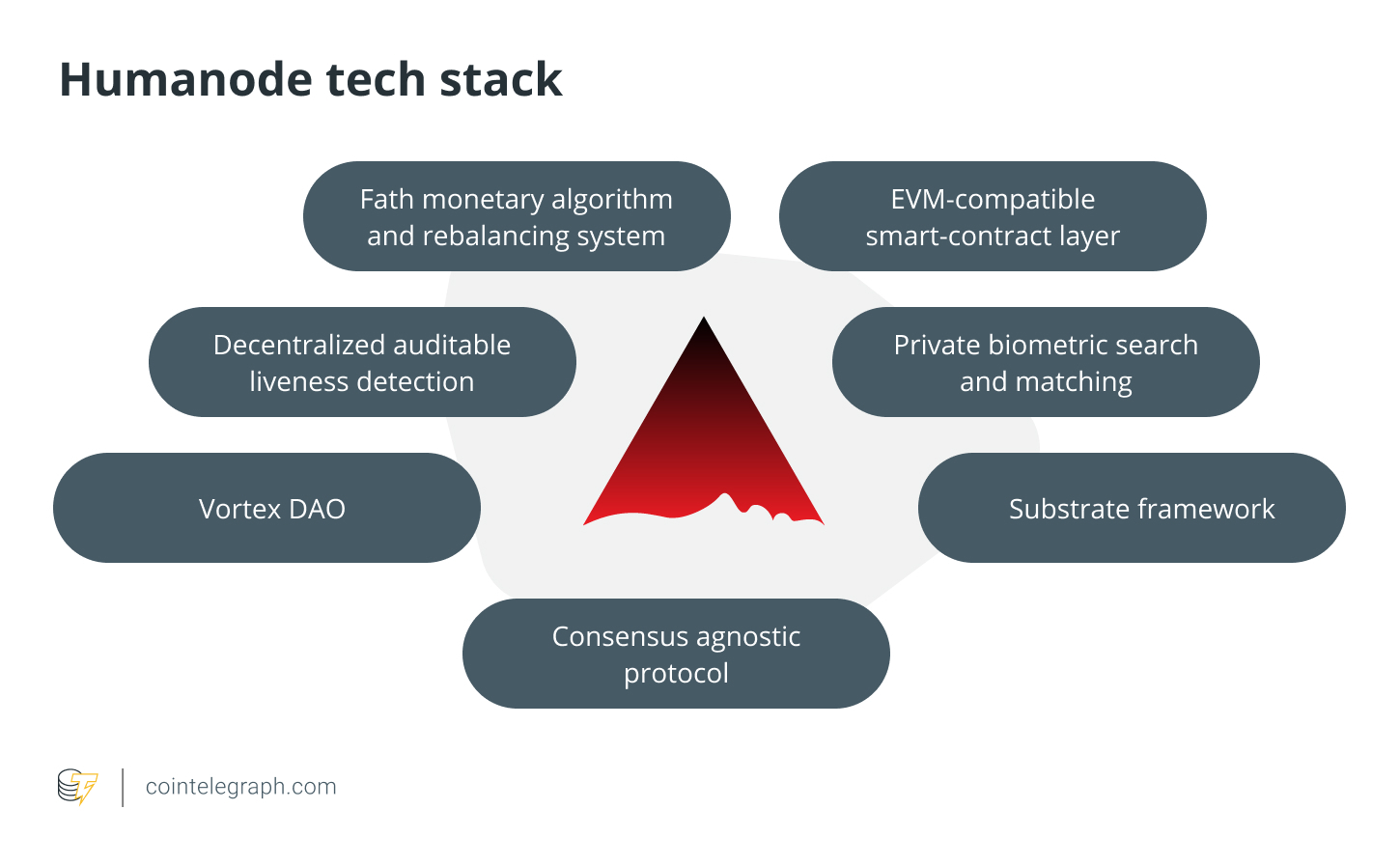 Humanode tech stack

Fath monetary algorithm and rebalancing system

EVM-compatible smart-contract layer

Decentralized auditable liveness detection

Private biometric search and matching

Vortex DAO

Substrate framework

Consensus agnostic protocol

cointelegraph.com